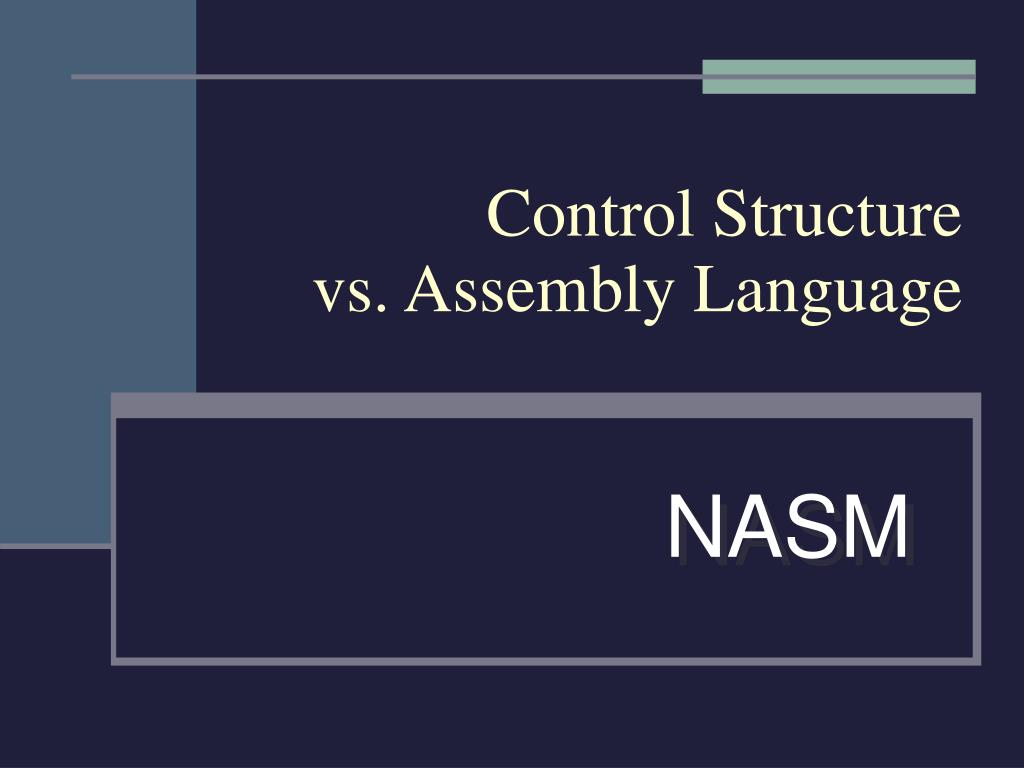 Control Structure
vs. Assembly Language

NASM